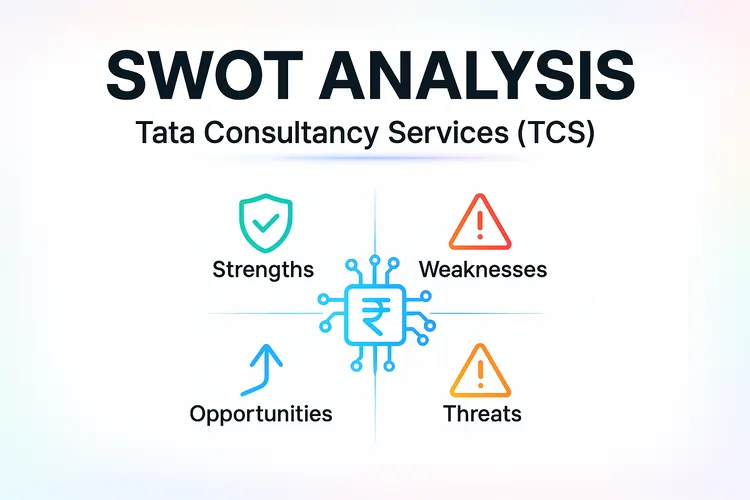 SWOT ANALYSIS

Tata Consultancy Services (TCS)

Strengths

Weaknesses

₹

Opportunities

Threats